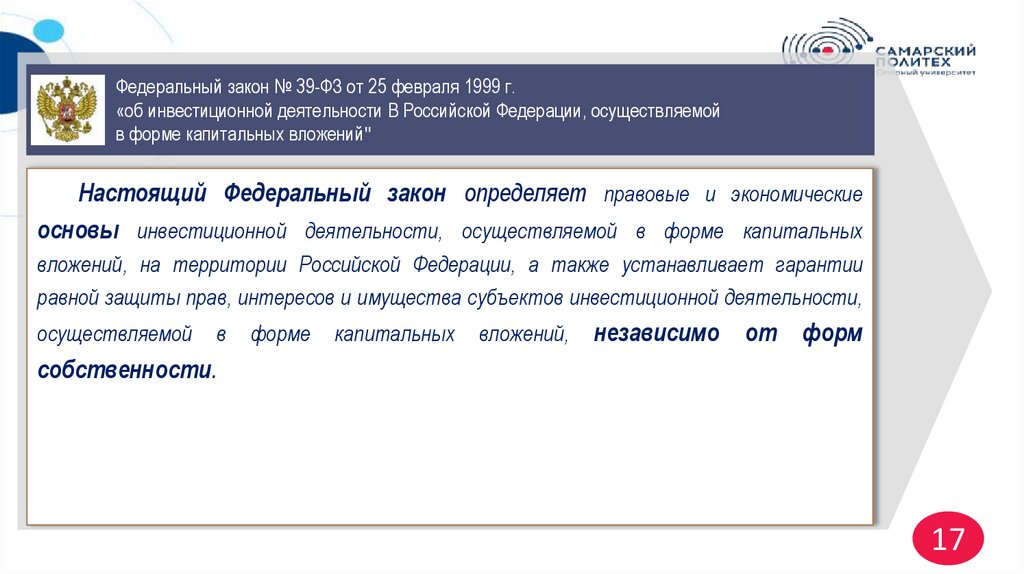 САМАРСКИЙ ПОЛИТЕХ
Опорный университет

Федеральный закон № 39-ФЗ от 25 февраля 1999 г. «об инвестиционной деятельности В Российской Федерации, осуществляемой в форме капитальных вложений"

Настоящий Федеральный закон определяет правовые и экономические основы инвестиционной деятельности, осуществляемой в форме капитальных вложений, на территории Российской Федерации, а также устанавливает гарантии равной защиты прав, интересов и имущества субъектов инвестиционной деятельности, осуществляемой в форме капитальных вложений, независимо от форм собственности.

17